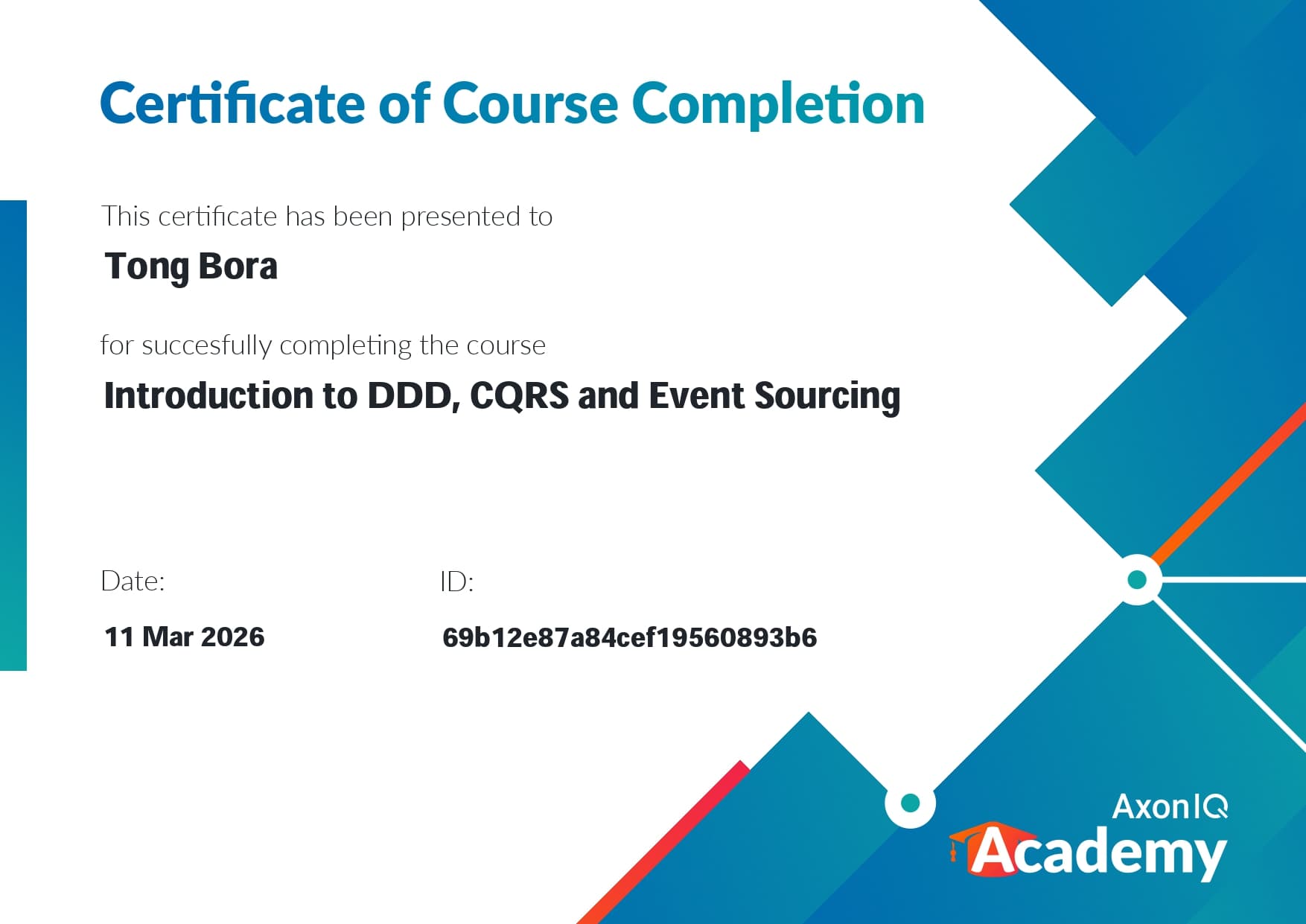 Certificate of Course Completion

This certificate has been presented to

Tong Bora

for succesfully completing the course

Introduction to DDD, CQRS and Event Sourcing

Date:

11 Mar 2026

ID:

69b12e87a84cef19560893b6

AxonIQ
Academy